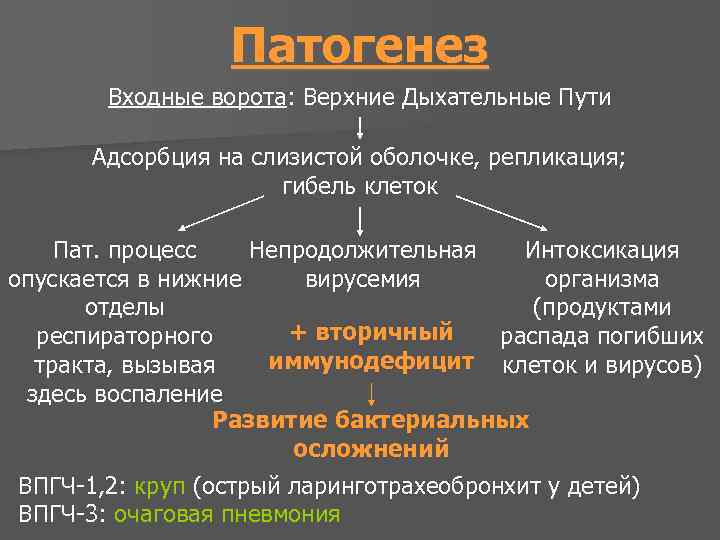 Патогенез

Входные ворота: Верхние Дыхательные Пути

Адсорбция на слизистой оболочке, репликация; гибель клеток

Пат. процесс опускается в нижние отделы респираторного тракта, вызывая здесь воспаление

Непродолжительная вирусемия

+ вторичный иммунодефицит

Развитие бактериальных осложнений

Интоксикация организма (продуктами распада погибших клеток и вирусов)

ВПГЧ-1,2: круп (острый ларинготрахеобронхит у детей)
ВПГЧ-3: очаговая пневмония